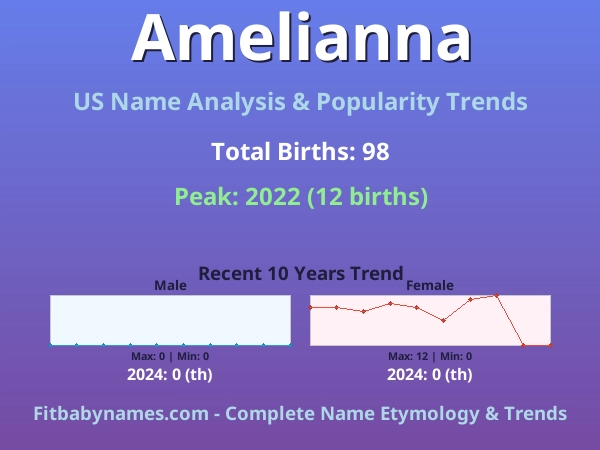 Amelianna

US Name Analysis & Popularity Trends

Total Births: 98

Peak: 2022 (12 births)

Recent 10 Years Trend

Male

Max: 0 | Min: 0

2024: 0 (th)

Female

Max: 12 | Min: 0

2024: 0 (th)

Fitbabynames.com - Complete Name Etymology & Trends